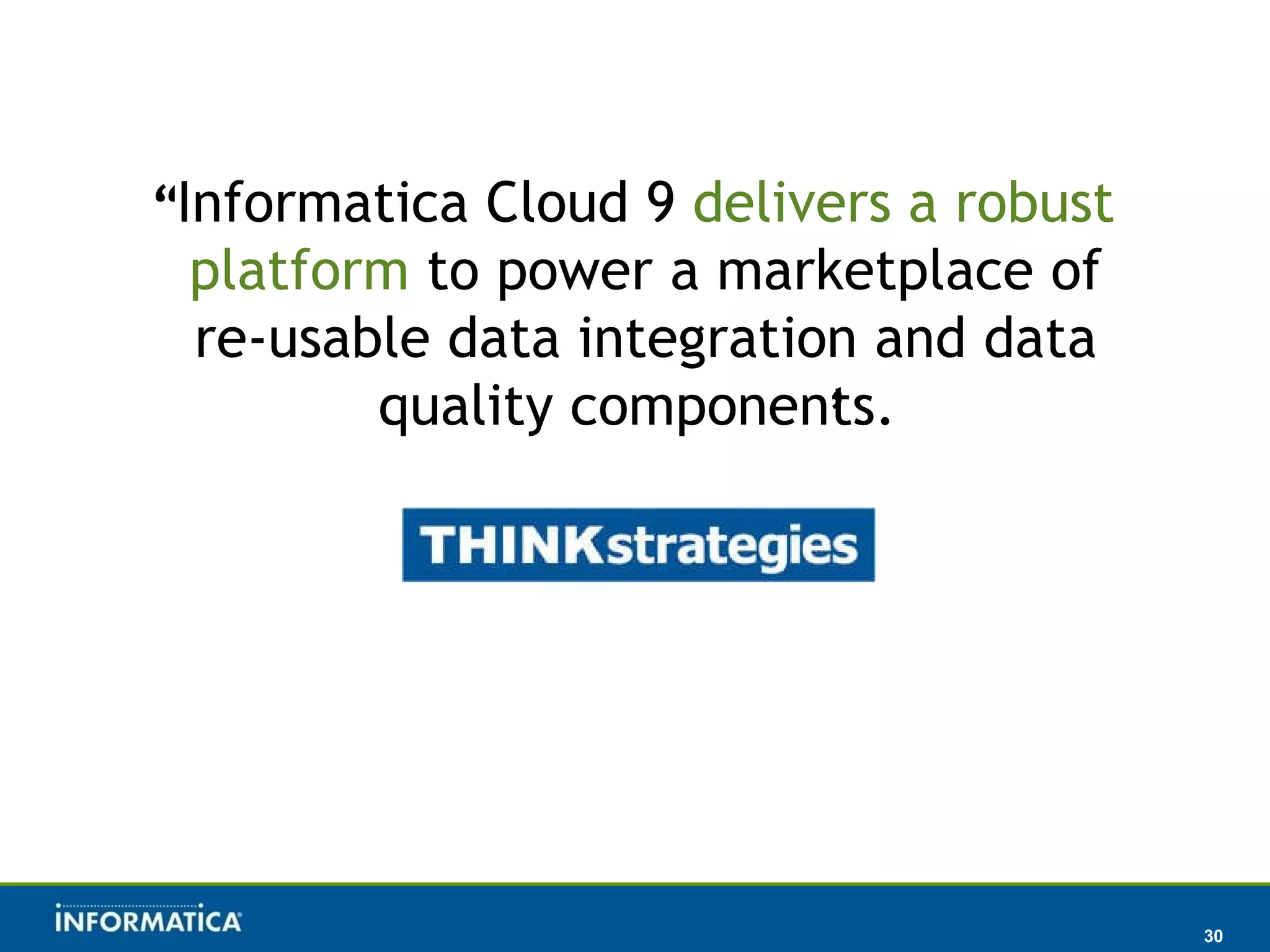 “Informatica Cloud 9 delivers a robust platform to power a marketplace of re-usable data integration and data quality components.

THINKstrategies

INFORMATICA

30